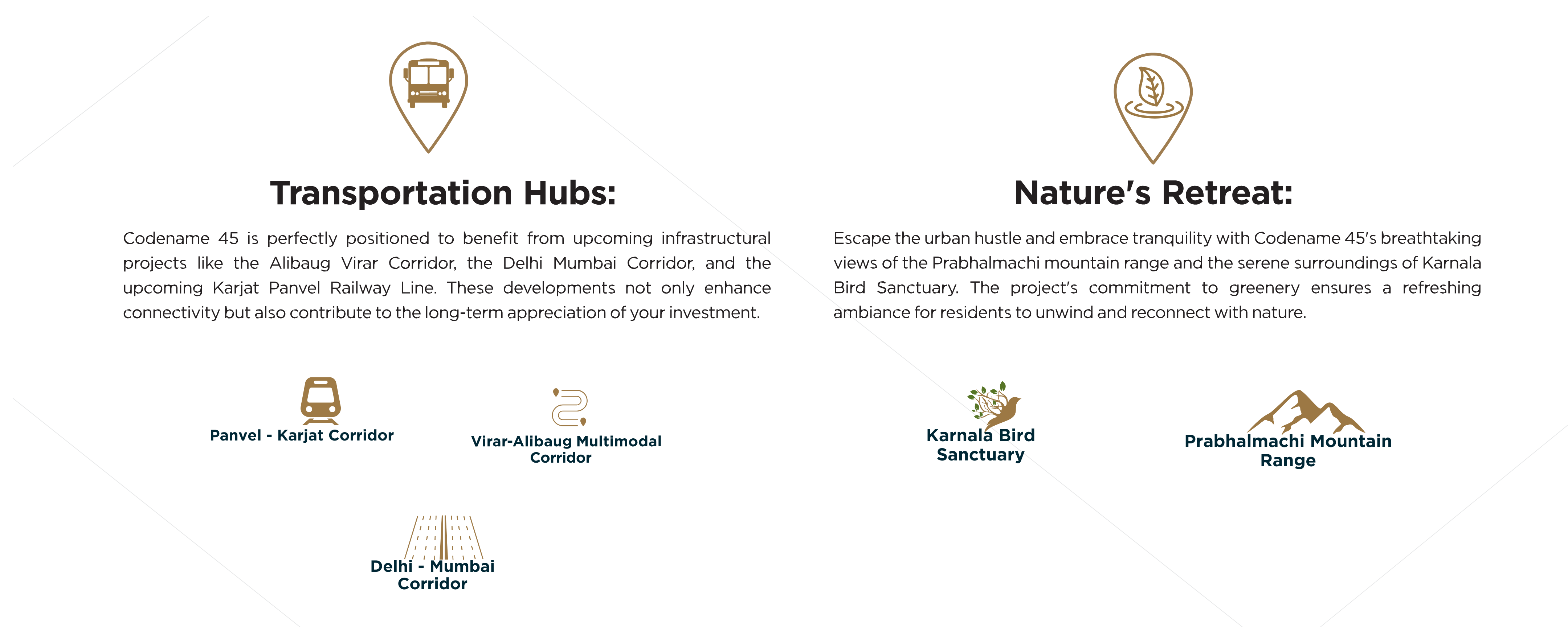 Transportation Hubs:

Codename 45 is perfectly positioned to benefit from upcoming infrastructural projects like the Alibaug Virar Corridor, the Delhi Mumbai Corridor, and the upcoming Karjat Panvel Railway Line. These developments not only enhance connectivity but also contribute to the long-term appreciation of your investment.

Panvel - Karjat Corridor

Virar-Alibaug Multimodal Corridor

Delhi - Mumbai Corridor

Nature's Retreat:

Escape the urban hustle and embrace tranquility with Codename 45's breathtaking views of the Prabhalmachi mountain range and the serene surroundings of Karnala Bird Sanctuary. The project's commitment to greenery ensures a refreshing ambiance for residents to unwind and reconnect with nature.

Karnala Bird Sanctuary

Prabhalmachi Mountain Range